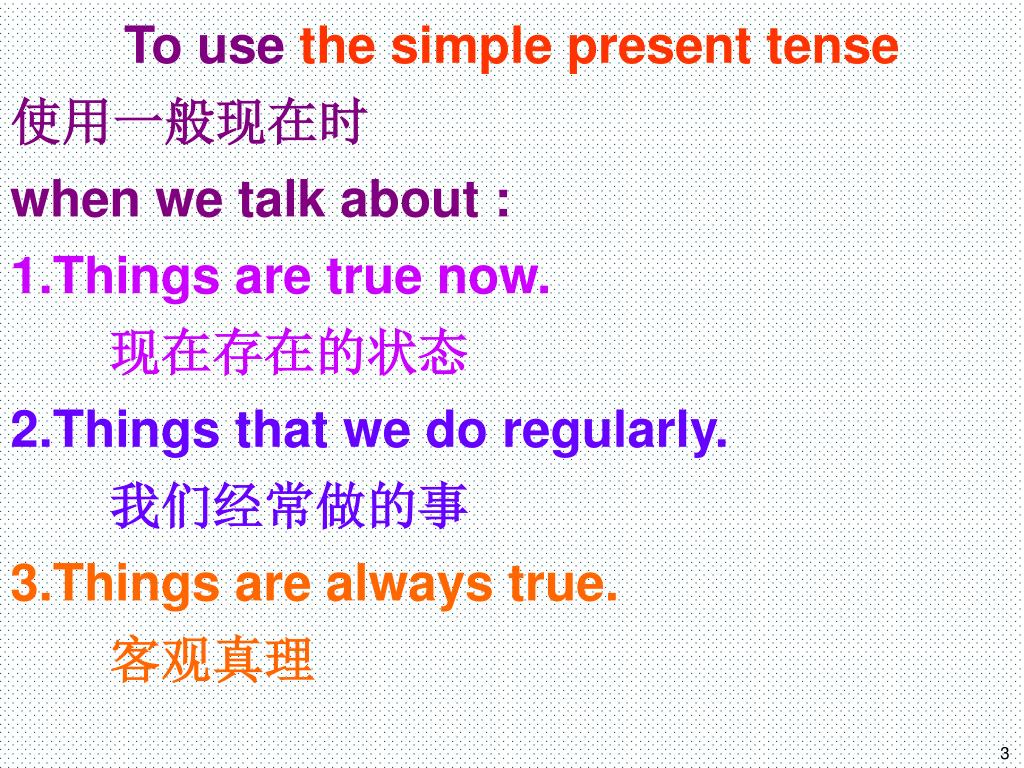 To use the simple present tense
使用一般现在时
when we talk about :
1.Things are true now.
现在存在的状态
2.Things that we do regularly.
我们经常做的事
3.Things are always true.
客观真理

3